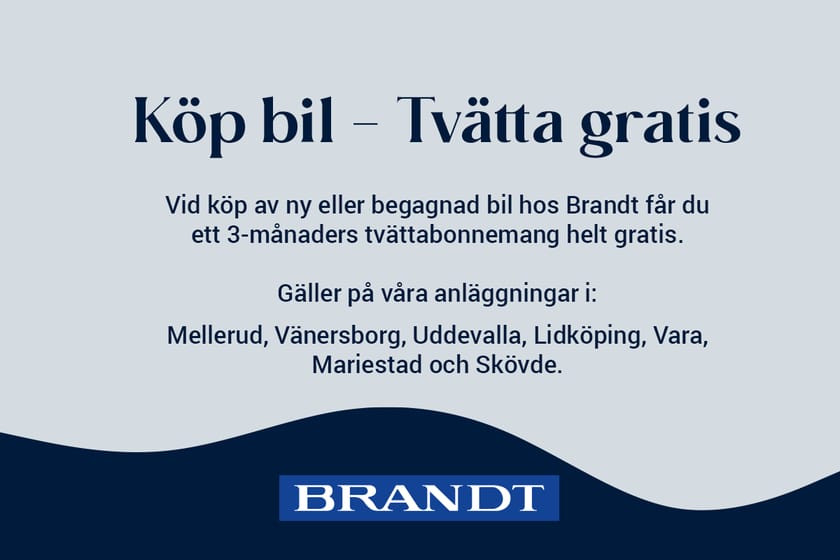 Köp bil – Tvätta gratis

Vid köp av ny eller begagnad bil hos Brandt får du ett 3-månaders tvättabonnemang helt gratis.

Gäller på våra anläggningar i:

Mellerud, Vänersborg, Uddevalla, Lidköping, Vara, Mariestad och Skövde.

BRANDT